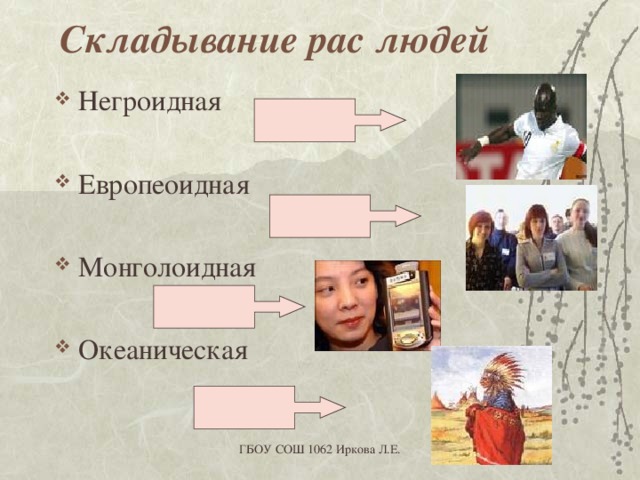 Складывание рас людей

❖ Негроидная

❖ Европеоидная

❖ Монголоидная

❖ Океаническая

ГБОУ СОШ 1062 Иркова Л.Е.